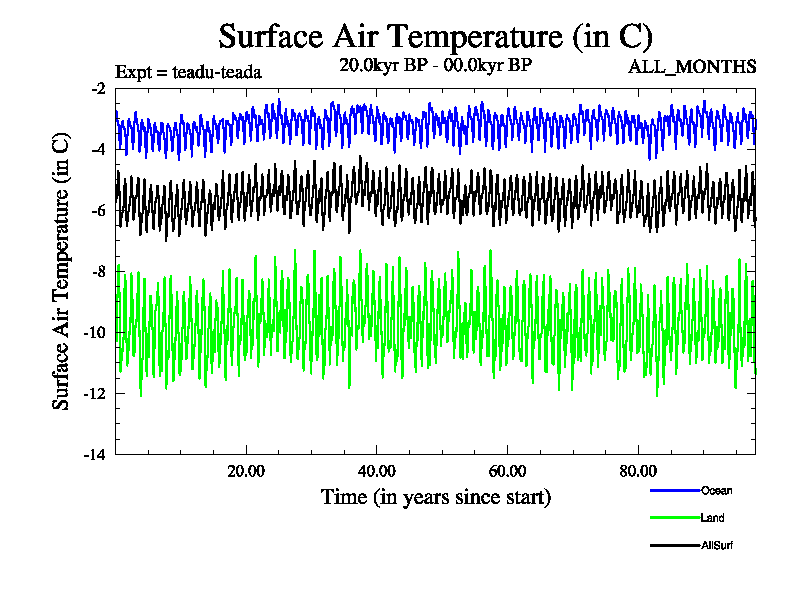 Surface Air Temperature (in C)
Expt = teadu-teada
20.0kyr BP - 00.0kyr BP
ALL_MONTHS

Surface Air Temperature (in C)
-2
-4
-6
-8
-10
-12
-14

20.00
40.00
60.00
80.00
Time (in years since start)

Ocean
Land
AllSurf